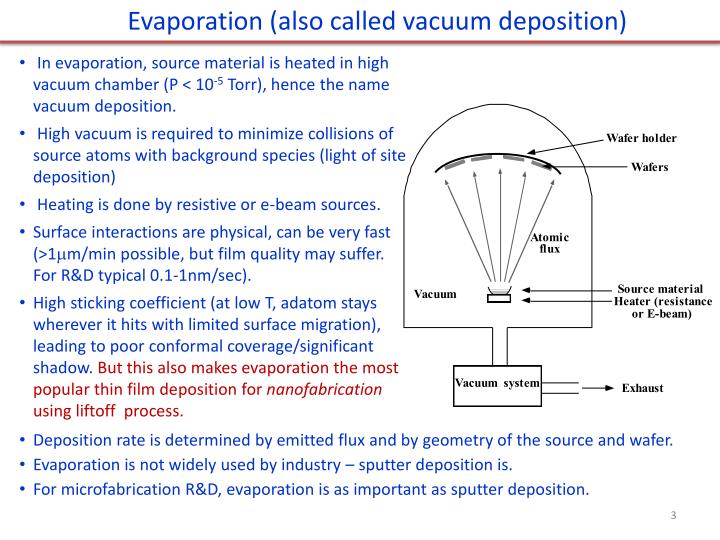 Evaporation (also called vacuum deposition)

• In evaporation, source material is heated in high vacuum chamber (P < $10^{-5}$ Torr), hence the name vacuum deposition.

• High vacuum is required to minimize collisions of source atoms with background species (light of site deposition)

• Heating is done by resistive or e-beam sources.

• Surface interactions are physical, can be very fast (>1μm/min possible, but film quality may suffer. For R&D typical 0.1-1nm/sec).

• High sticking coefficient (at low T, adatom stays wherever it hits with limited surface migration), leading to poor conformal coverage/significant shadow. But this also makes evaporation the most popular thin film deposition for nanofabrication using liftoff process.

Wafer holder
Wafers
Atomic flux
Vacuum
Source material
Heater (resistance or E-beam)
Vacuum system
Exhaust

• Deposition rate is determined by emitted flux and by geometry of the source and wafer.
• Evaporation is not widely used by industry – sputter deposition is.
• For microfabrication R&D, evaporation is as important as sputter deposition.

3